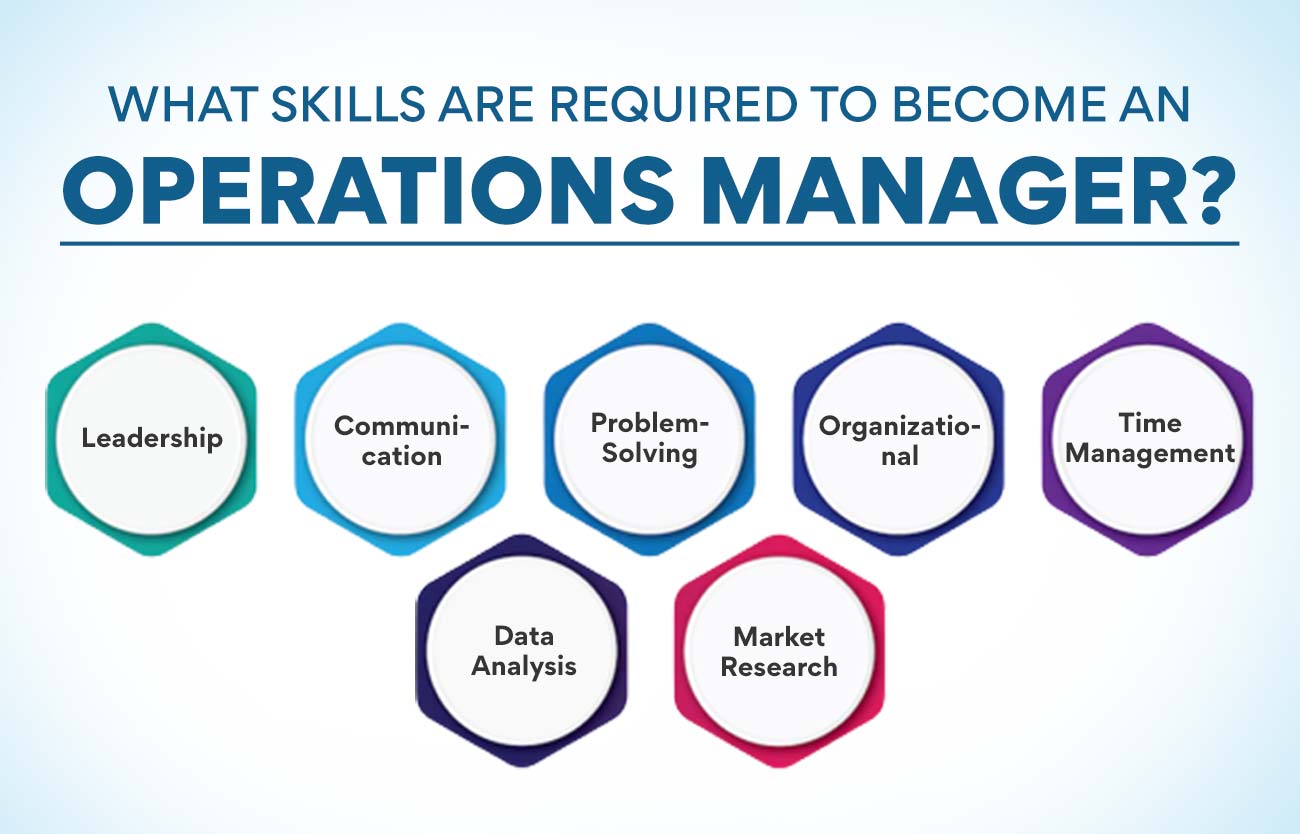 WHAT SKILLS ARE REQUIRED TO BECOME AN
OPERATIONS MANAGER?

Leadership

Communication

Problem-Solving

Organizational

Time Management

Data Analysis

Market Research